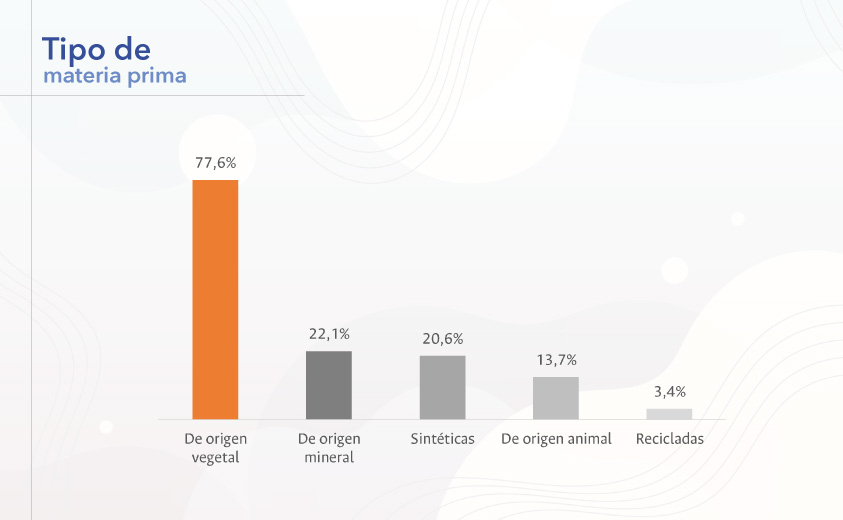 Tipo de
materia prima

77,6%
22,1%
20,6%
13,7%
3,4%

De origen vegetal
De origen mineral
Sintéticas
De origen animal
Recicladas